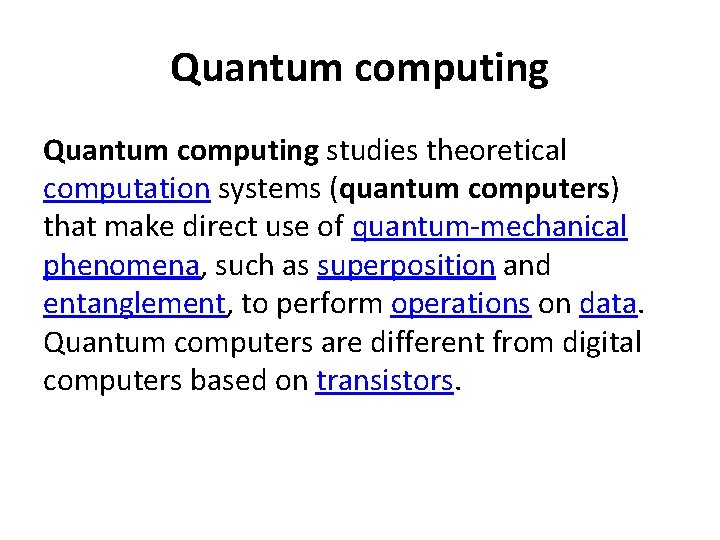 Quantum computing

Quantum computing studies theoretical computation systems (quantum computers) that make direct use of quantum-mechanical phenomena, such as superposition and entanglement, to perform operations on data. Quantum computers are different from digital computers based on transistors.